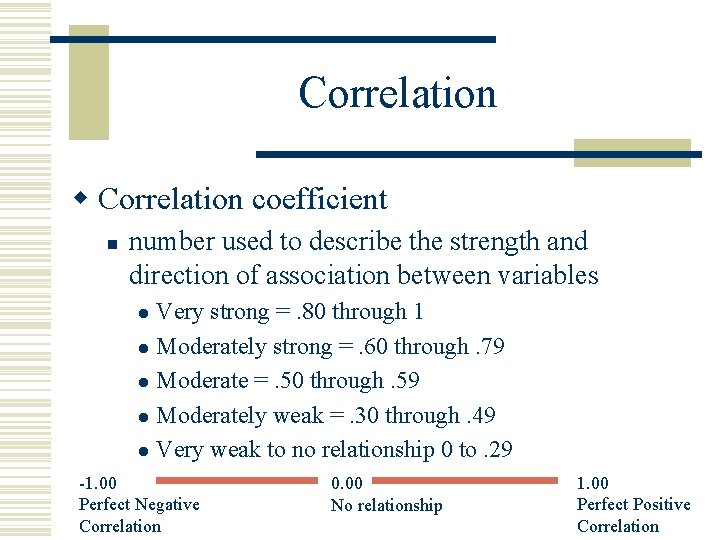 Correlation

Correlation coefficient

number used to describe the strength and direction of association between variables

Very strong = .80 through 1

Moderately strong = .60 through .79

Moderate = .50 through .59

Moderately weak = .30 through .49

Very weak to no relationship 0 to .29

-1.00
Perfect Negative Correlation

0.00
No relationship

1.00
Perfect Positive Correlation